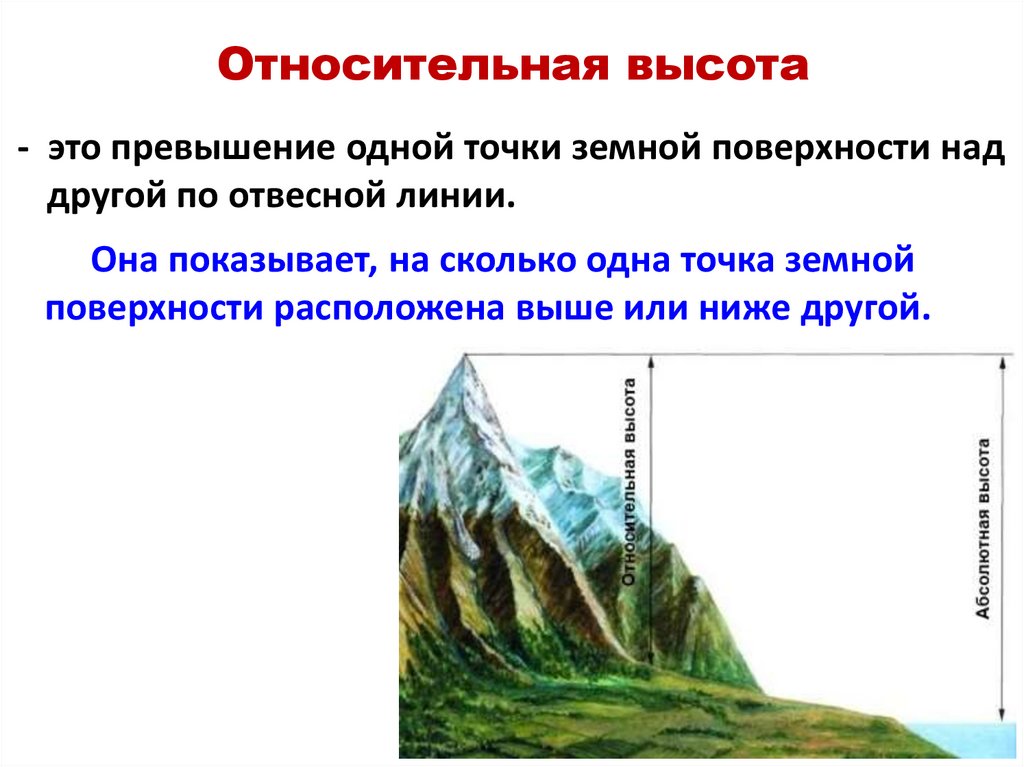 Относительная высота

- это превышение одной точки земной поверхности над другой по отвесной линии.

Она показывает, на сколько одна точка земной поверхности расположена выше или ниже другой.

Относительная высота

Абсолютная высота